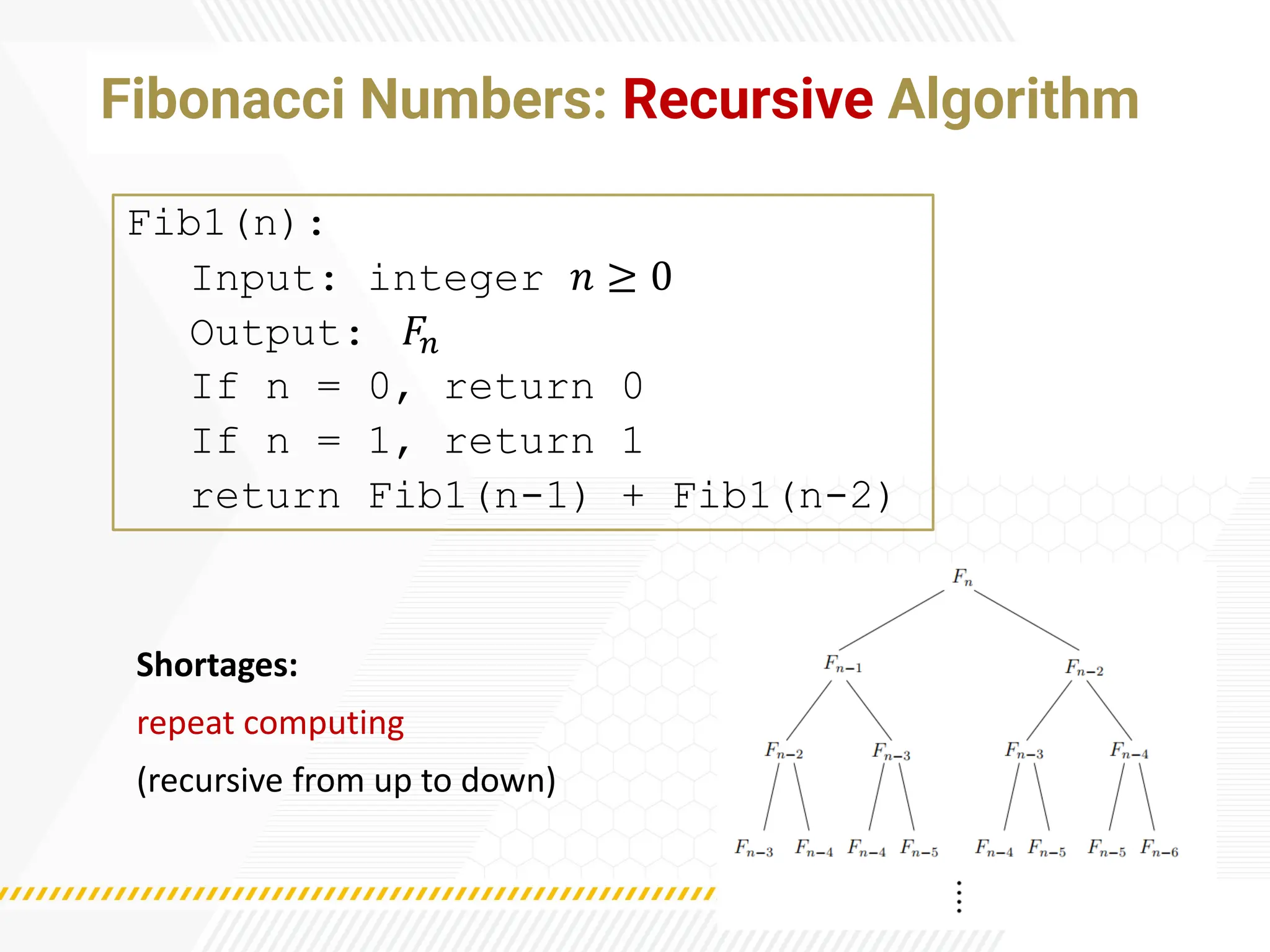 Fibonacci Numbers: Recursive Algorithm

Fib1(n):
Input: integer $n \geq 0$
Output: $F_n$
If n = 0, return 0
If n = 1, return 1
return Fib1(n-1) + Fib1(n-2)

Shortages:
repeat computing
(recursive from up to down)

$F_n$
$F_{n-1}$ $F_{n-2}$
$F_{n-2}$ $F_{n-3}$ $F_{n-3}$ $F_{n-4}$
$F_{n-3}$ $F_{n-4}$ $F_{n-4}$ $F_{n-5}$ $F_{n-4}$ $F_{n-5}$ $F_{n-5}$ $F_{n-6}$
$\vdots$